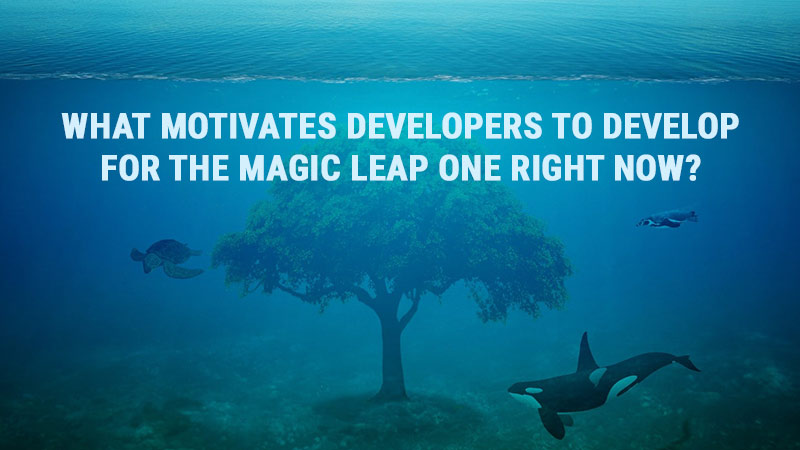 WHAT MOTIVATES DEVELOPERS TO DEVELOP FOR THE MAGIC LEAP ONE RIGHT NOW?